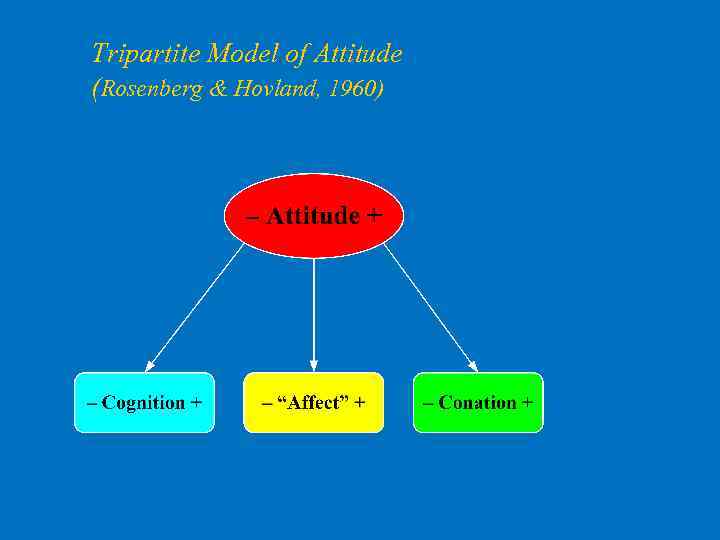 Tripartite Model of Attitude
(Rosenberg & Hovland, 1960)

– Attitude +

– Cognition +

– “Affect” +

– Conation +